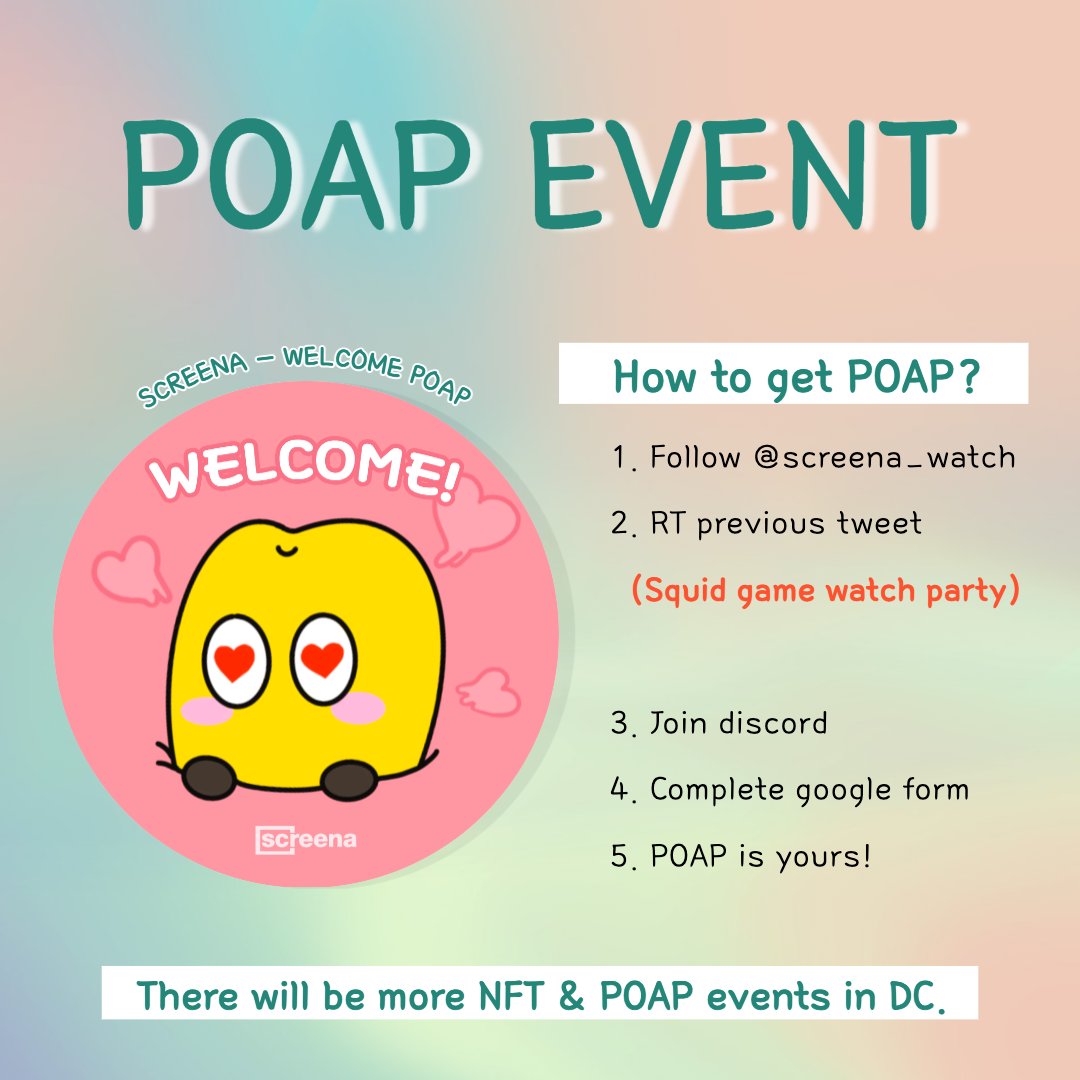 POAP EVENT

SCREENA - WELCOME POAP

WELCOME!

screena

How to get POAP?

1. Follow @screena_watch

2. RT previous tweet

(Squid game watch party)

3. Join discord

4. Complete google form

5. POAP is yours!

There will be more NFT & POAP events in DC.